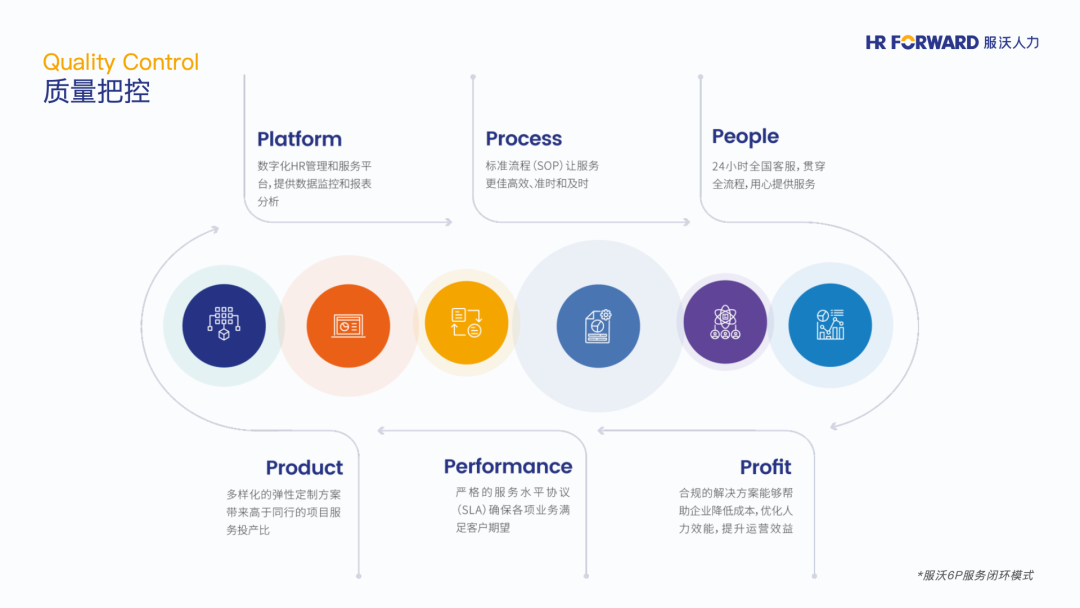 Quality Control
质量把控

HR FORWARD 服沃人力

Platform
数字化HR管理和服务平台，提供数据监控和报表分析

Process
标准流程（SOP）让服务更佳高效、准时和及时

People
24小时全国客服，贯穿全流程，用心提供服务

Product
多样化的弹性定制方案带来高于同行的项目服务投产比

Performance
严格的服务水平协议（SLA）确保各项业务满足客户期望

Profit
合规的解决方案能够帮助企业降低成本，优化人力效能，提升运营效益

*服沃6P服务闭环模式